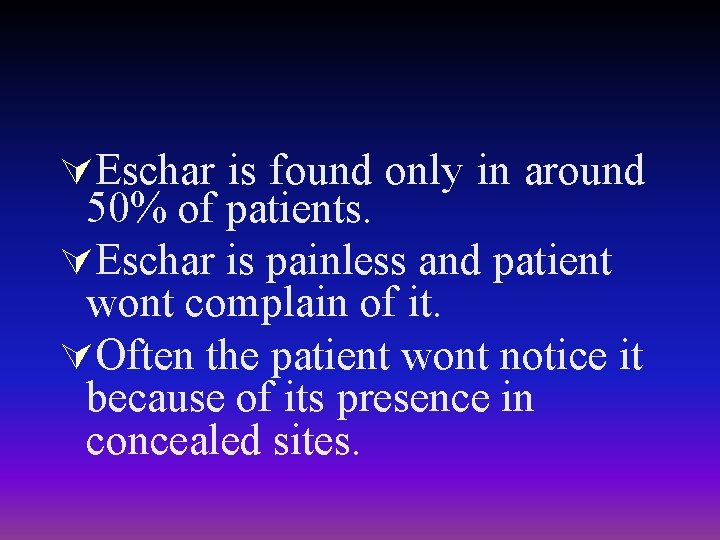 Eschar is found only in around 50% of patients.

Eschar is painless and patient wont complain of it.

Often the patient wont notice it because of its presence in concealed sites.